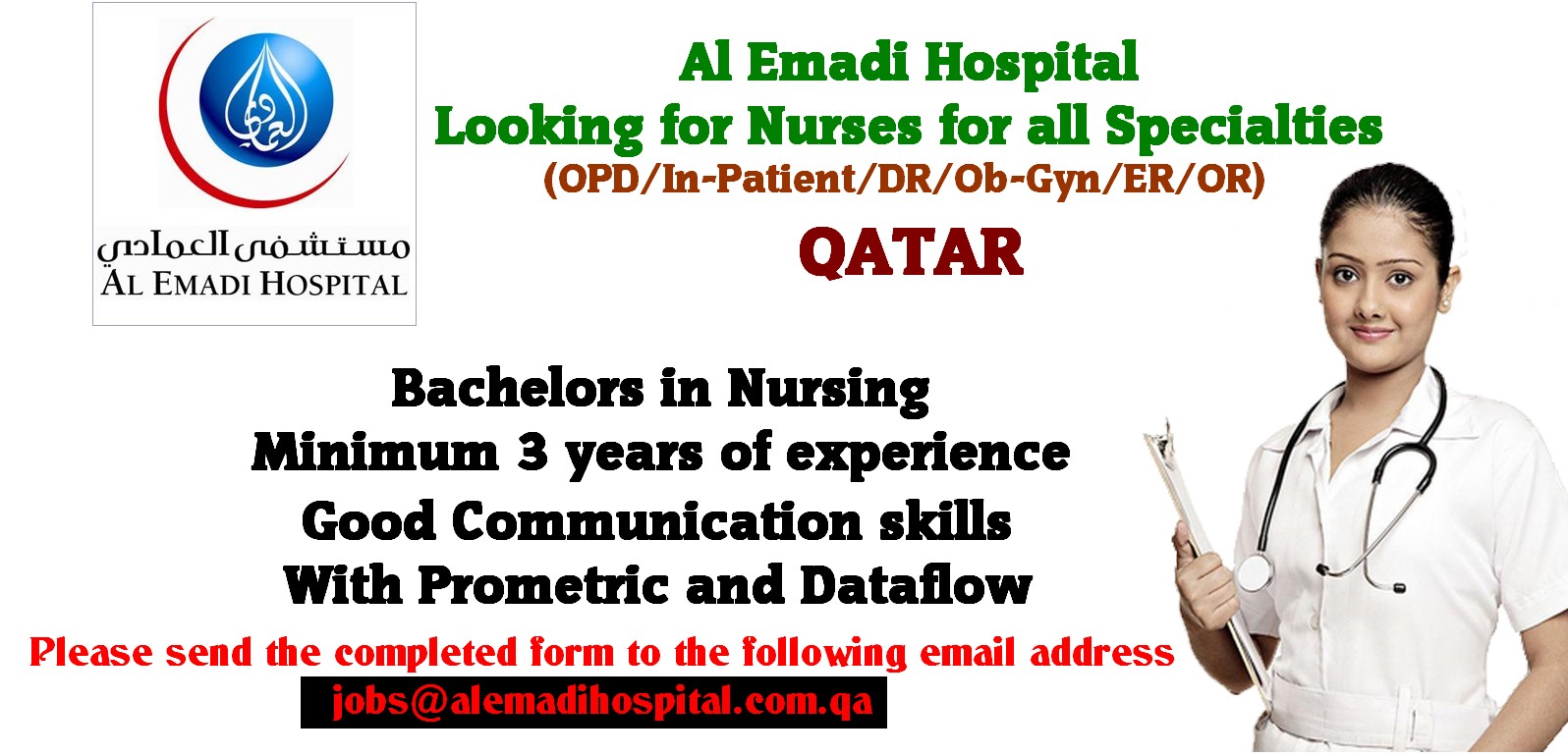 مستشفى العمادي
AL EMADI HOSPITAL

Al Emadi Hospital
Looking for Nurses for all Specialties
(OPD/In-Patient/DR/Ob-Gyn/ER/OR)

QATAR

Bachelors in Nursing
Minimum 3 years of experience
Good Communication skills
With Prometric and Dataflow

Please send the completed form to the following email address
jobs@alemadihospital.com.qa